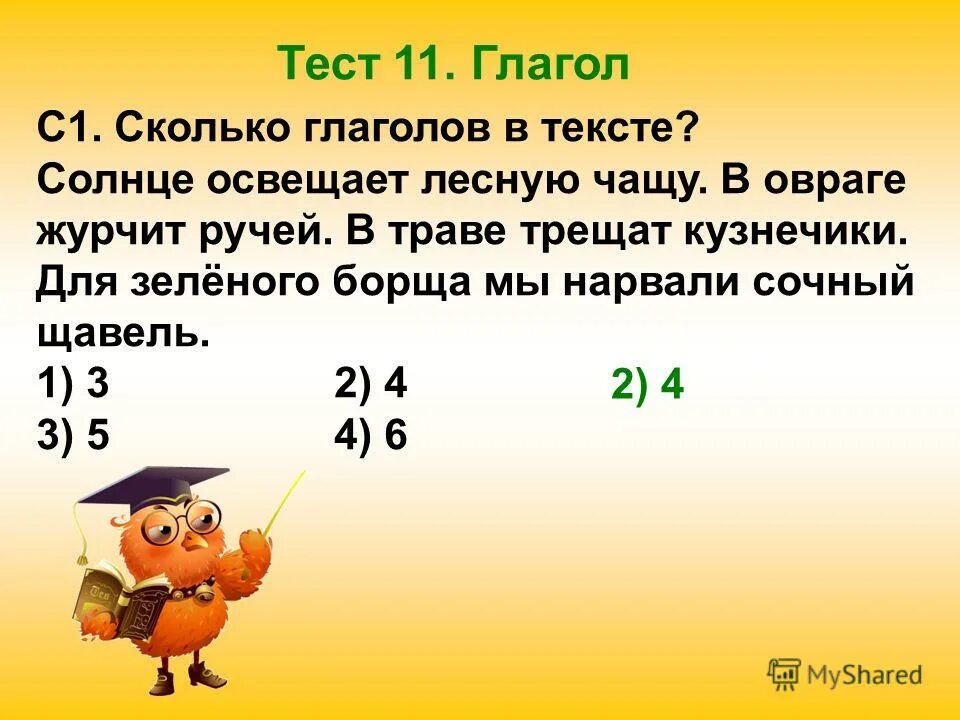 Тест 11. Глагол

С1. Сколько глаголов в тексте?
Солнце освещает лесную чащу. В овраге журчит ручей. В траве трещат кузнечики. Для зелёного борща мы нарвали сочный щавель.

1) 3
2) 4
2) 4
3) 5
4) 6

MyShared